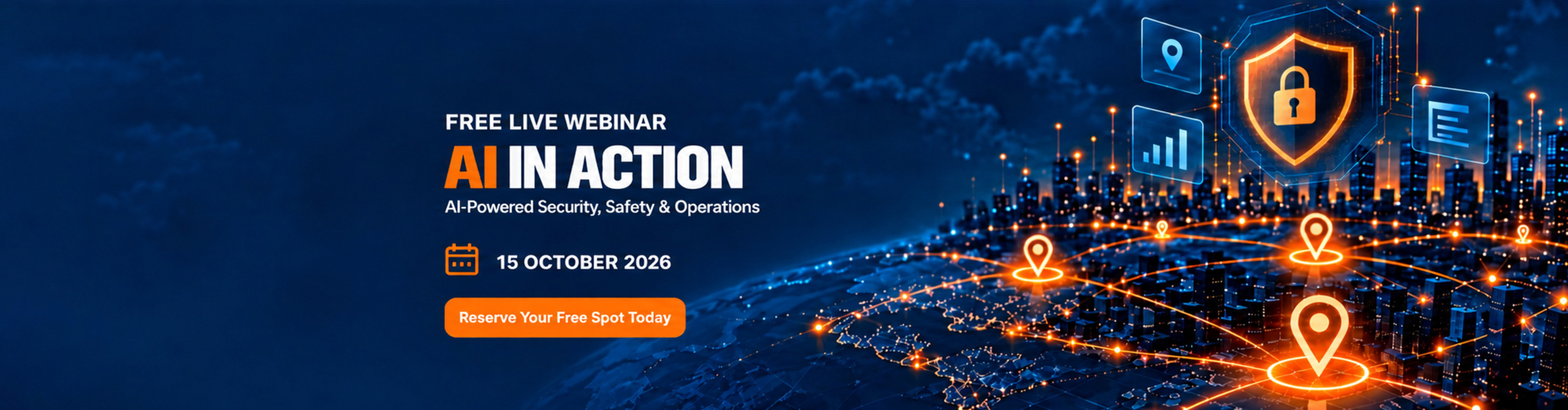 FREE LIVE WEBINAR

AI IN ACTION

AI-Powered Security, Safety & Operations

15 OCTOBER 2026

Reserve Your Free Spot Today